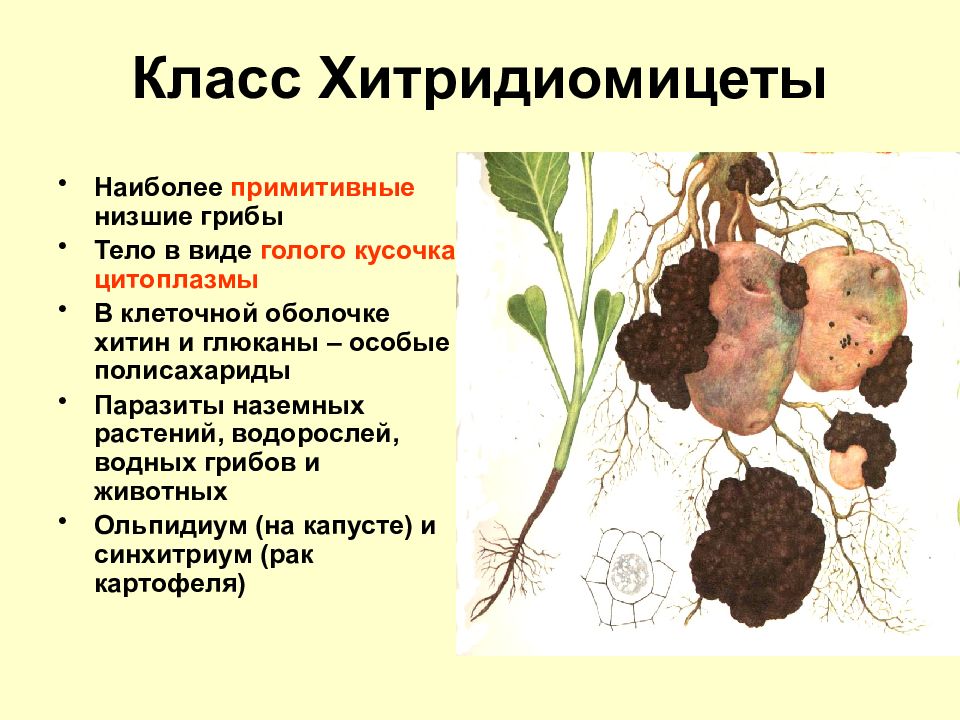 Класс Хитридиомицеты

• Наиболее примитивные низшие грибы
• Тело в виде голого кусочка цитоплазмы
• В клеточной оболочке хитин и глюканы – особые полисахариды
• Паразиты наземных растений, водорослей, водных грибов и животных
• Ольпидиум (на капусте) и синхитриум (рак картофеля)